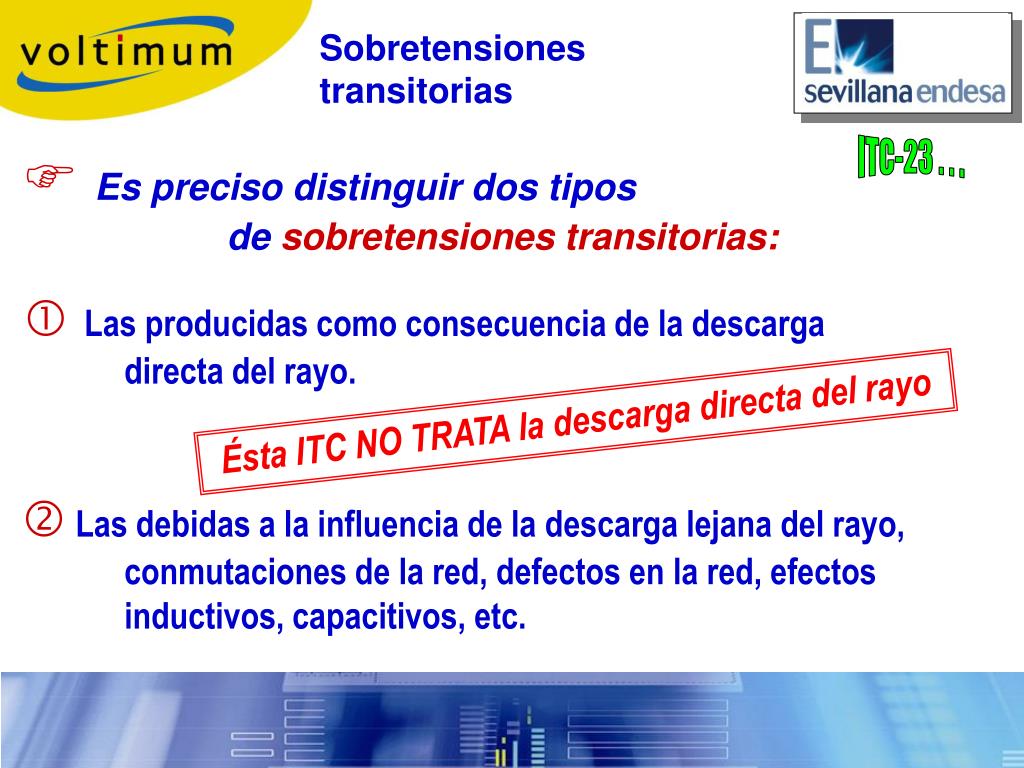 voltimum

Sobretensiones transitorias

sevillana endesa

ITC-23 . . .

☞ Es preciso distinguir dos tipos de sobretensiones transitorias:

① Las producidas como consecuencia de la descarga directa del rayo.

Ésta ITC NO TRATA la descarga directa del rayo

② Las debidas a la influencia de la descarga lejana del rayo, conmutaciones de la red, defectos en la red, efectos inductivos, capacitivos, etc.